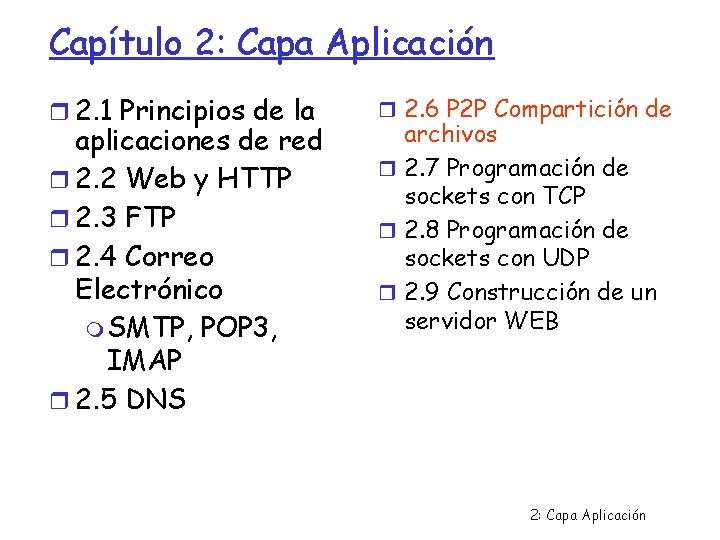 Capítulo 2: Capa Aplicación

2.1 Principios de la aplicaciones de red

2.2 Web y HTTP

2.3 FTP

2.4 Correo Electrónico

SMTP, POP3, IMAP

2.5 DNS

2.6 P2P Compartición de archivos

2.7 Programación de sockets con TCP

2.8 Programación de sockets con UDP

2.9 Construcción de un servidor WEB

2: Capa Aplicación